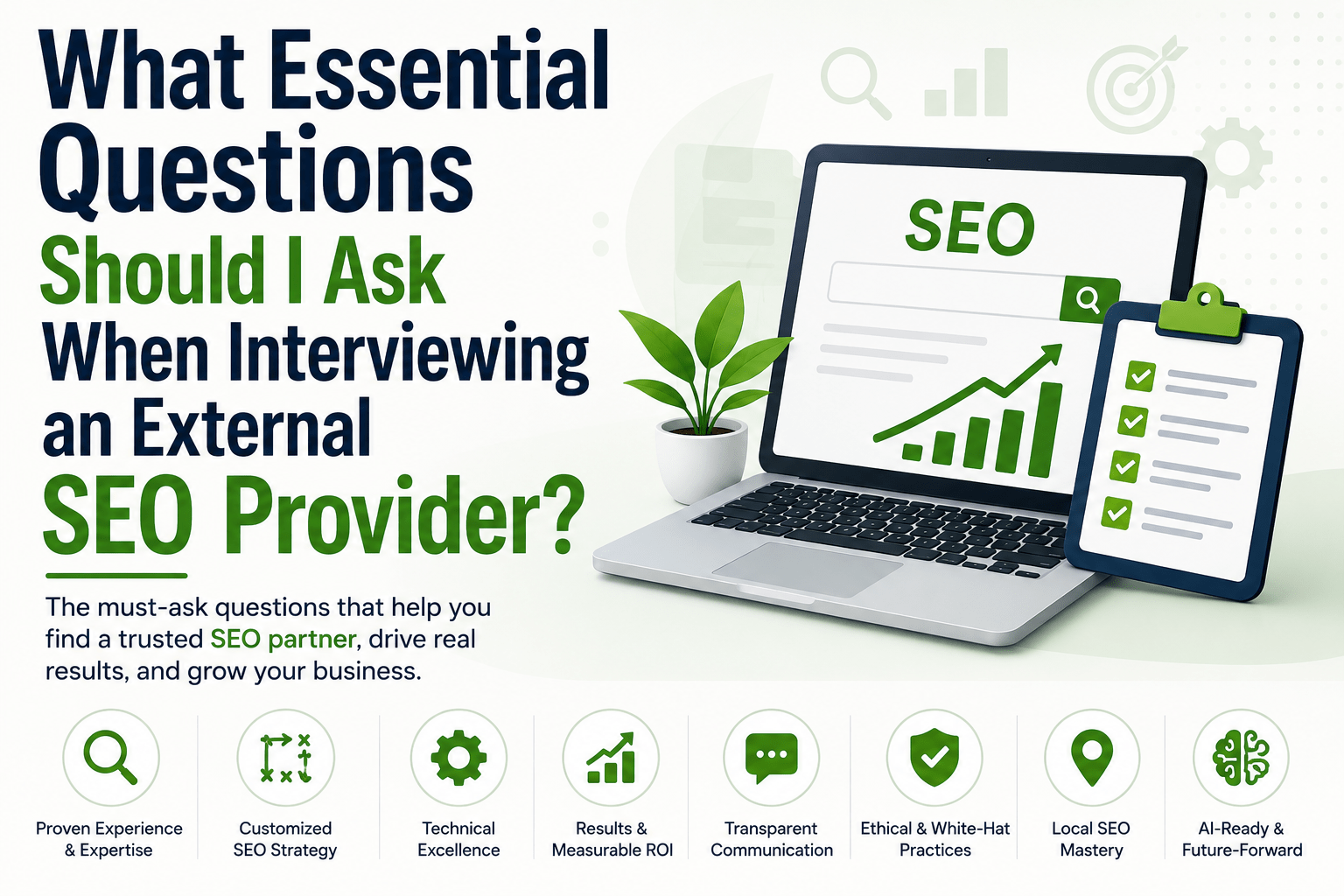 What Essential Questions Should I Ask When Interviewing an External SEO Provider?

The must-ask questions that help you find a trusted SEO partner, drive real results, and grow your business.

SEO

Proven Experience & Expertise

Customized SEO Strategy

Technical Excellence

Results & Measurable ROI

Transparent Communication

Ethical & White-Hat Practices

Local SEO Mastery

AI-Ready & Future-Forward